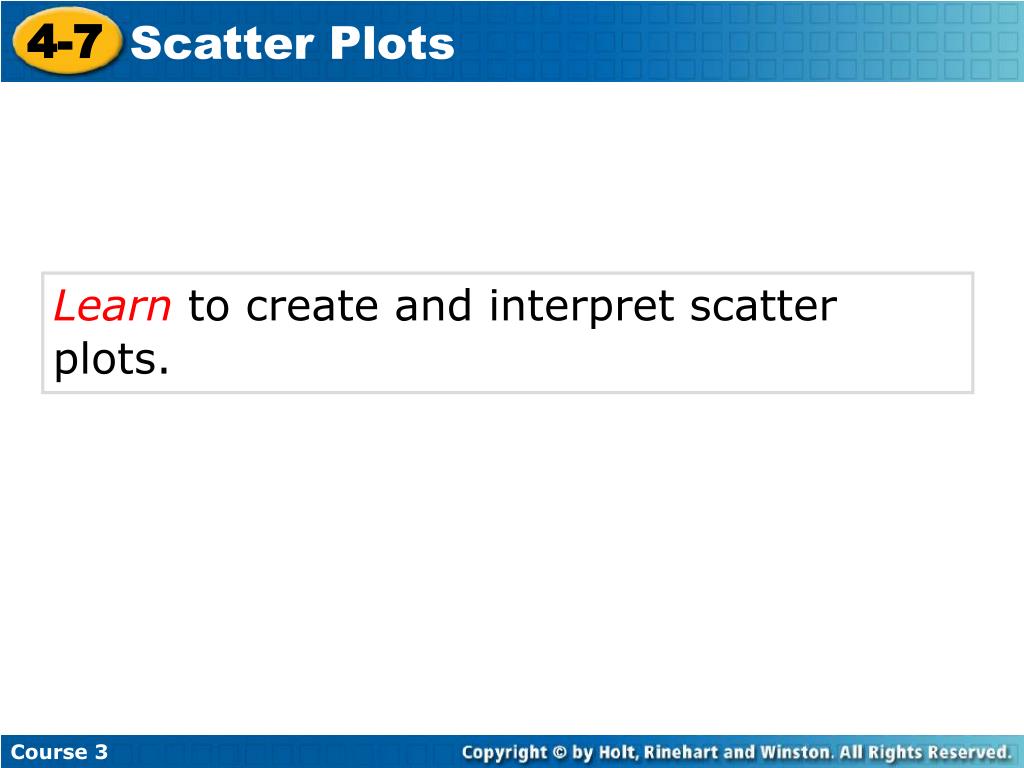 4-7 Scatter Plots

Learn to create and interpret scatter plots.

Course 3

Copyright © by Holt, Rinehart and Winston. All Rights Reserved.